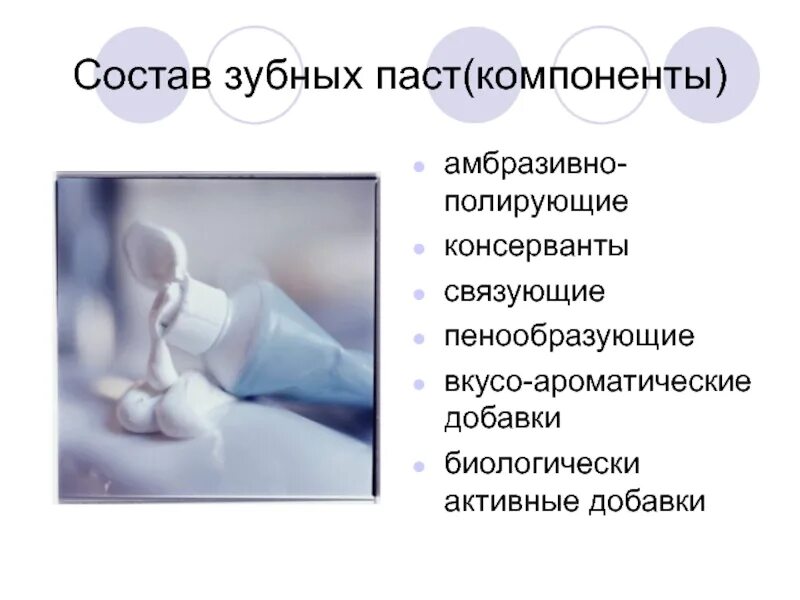 Состав зубных паст(компоненты)

- амбразивно-полирующие
- консерванты
- связующие
- пенообразующие
- вкусо-ароматические добавки
- биологически активные добавки